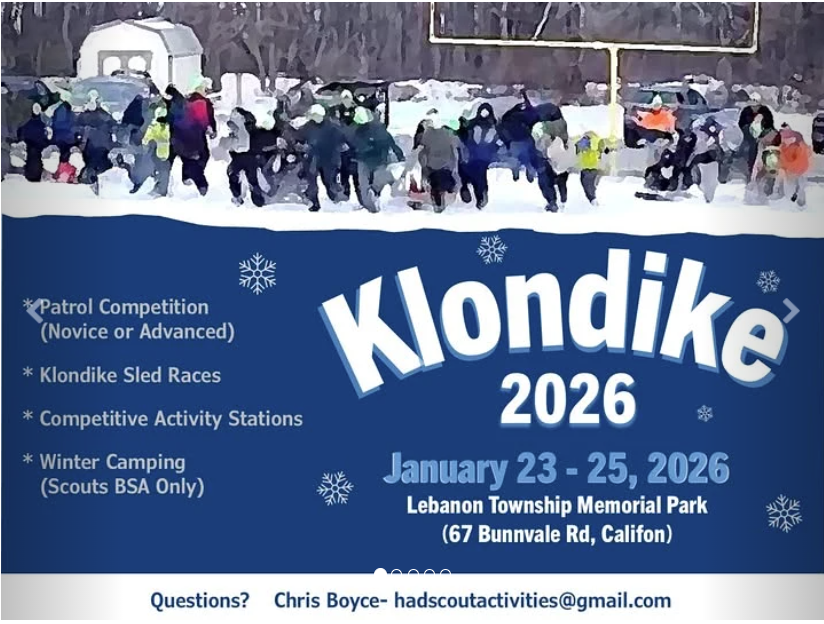 * Patrol Competition (Novice or Advanced)

* Klondike Sled Races

* Competitive Activity Stations

* Winter Camping (Scouts BSA Only)

Klondike

2026

January 23 - 25, 2026

Lebanon Township Memorial Park

(67 Bunnvale Rd, Califon)

Questions? Chris Boyce- hadscoutactivities@gmail.com